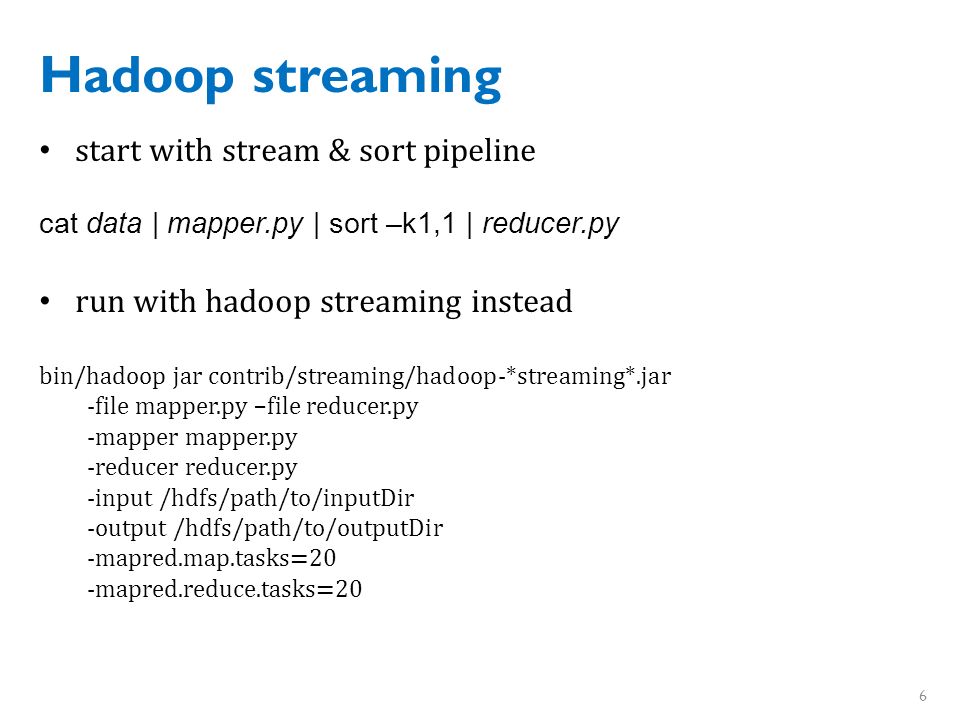 Hadoop streaming

• start with stream & sort pipeline

cat data | mapper.py | sort –k1,1 | reducer.py

• run with hadoop streaming instead

bin/hadoop jar contrib/streaming/hadoop-*streaming*.jar
-file mapper.py –file reducer.py
-mapper mapper.py
-reducer reducer.py
-input /hdfs/path/to/inputDir
-output /hdfs/path/to/outputDir
-mapred.map.tasks=20
-mapred.reduce.tasks=20

6